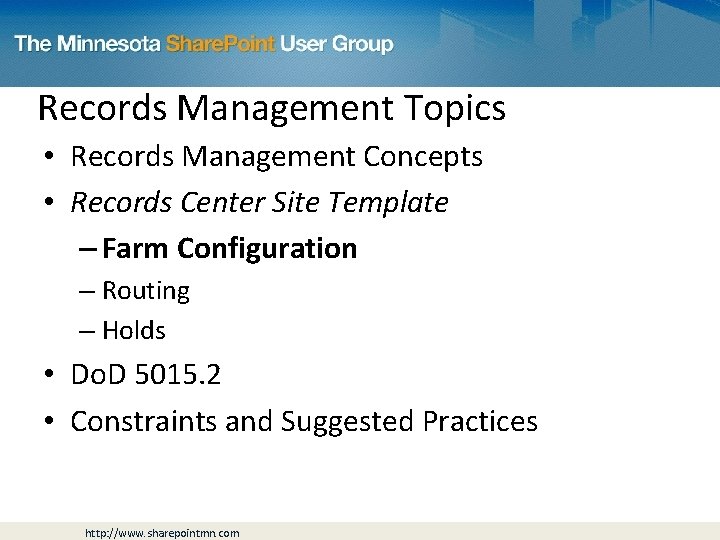 The Minnesota SharePoint User Group

Records Management Topics

• Records Management Concepts
• Records Center Site Template
– Farm Configuration
– Routing
– Holds
• DoD 5015.2
• Constraints and Suggested Practices

http://www.sharepointmn.com